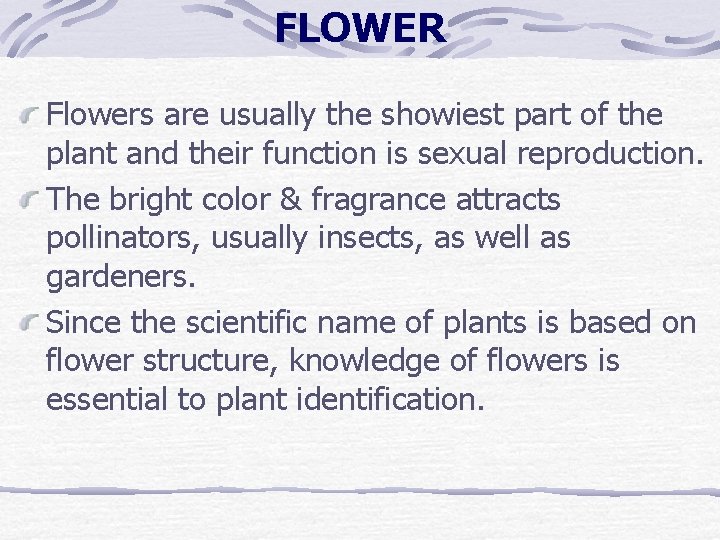 FLOWER

Flowers are usually the showiest part of the plant and their function is sexual reproduction.

The bright color & fragrance attracts pollinators, usually insects, as well as gardeners.

Since the scientific name of plants is based on flower structure, knowledge of flowers is essential to plant identification.